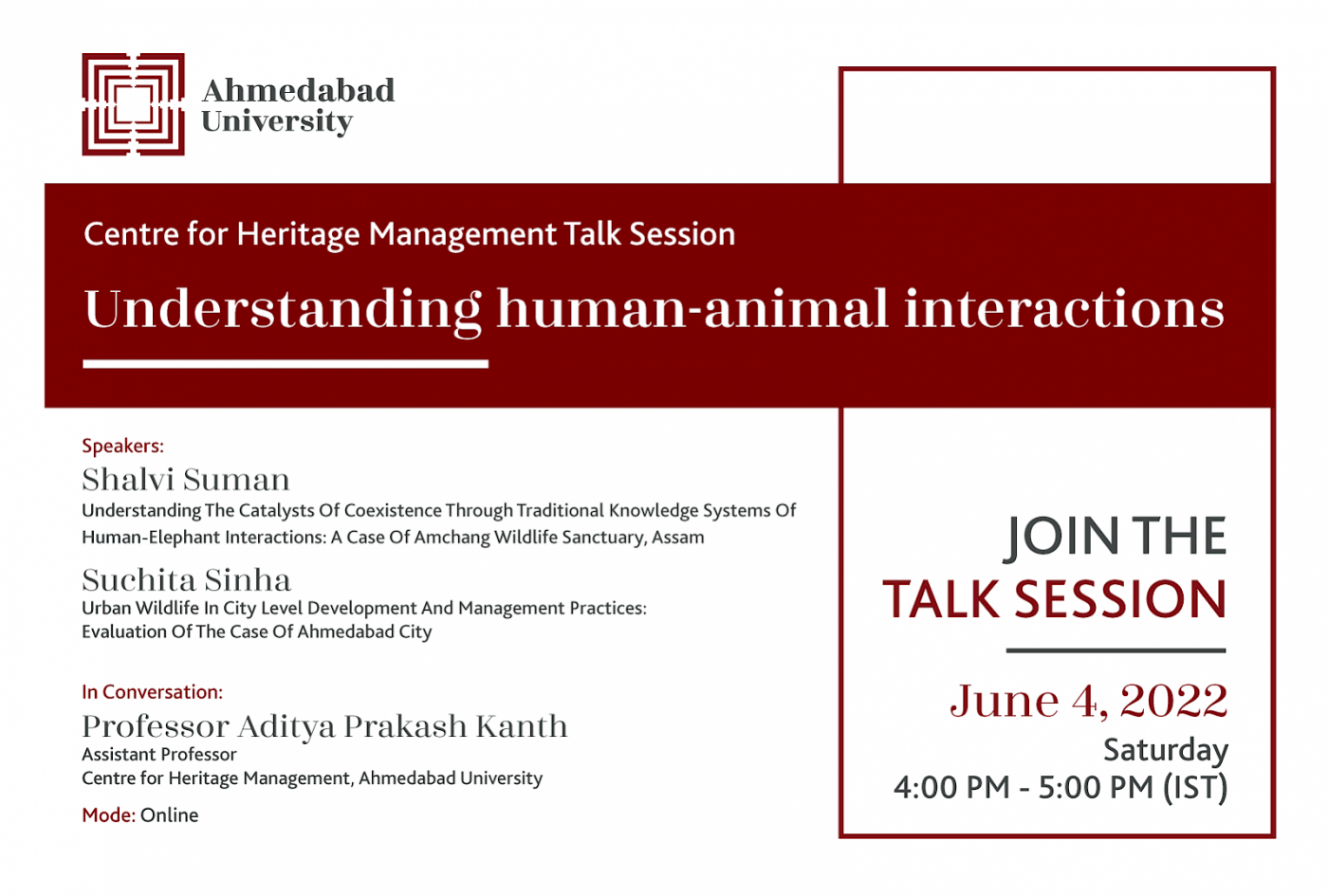 Ahmedabad University

Centre for Heritage Management Talk Session

Understanding human-animal interactions

Speakers:

Shalvi Suman

Understanding The Catalysts Of Coexistence Through Traditional Knowledge Systems Of Human-Elephant Interactions: A Case Of Amchang Wildlife Sanctuary, Assam

Suchita Sinha

Urban Wildlife In City Level Development And Management Practices: Evaluation Of The Case Of Ahmedabad City

In Conversation:

Professor Aditya Prakash Kanth

Assistant Professor

Centre for Heritage Management, Ahmedabad University

Mode: Online

JOIN THE TALK SESSION

June 4, 2022

Saturday

4:00 PM - 5:00 PM (IST)